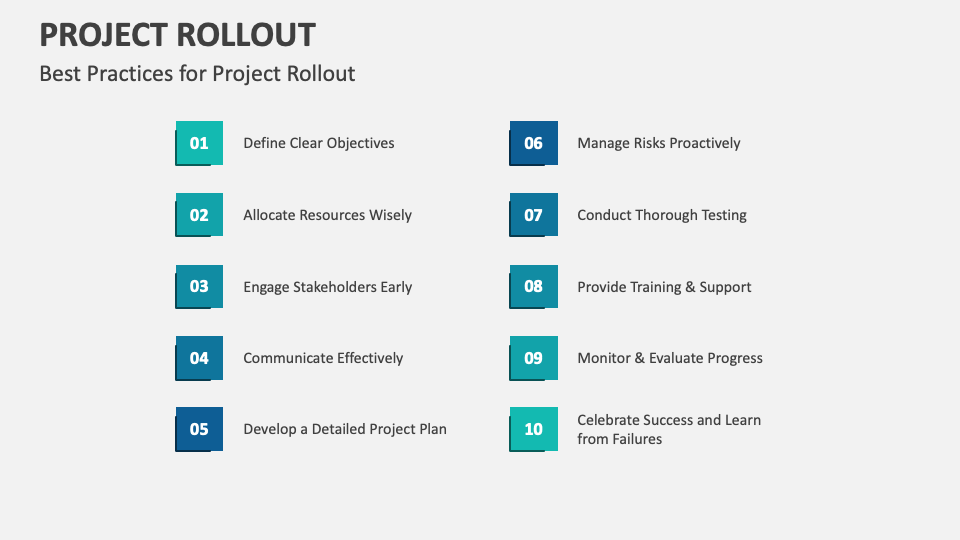 PROJECT ROLLOUT

Best Practices for Project Rollout

01 Define Clear Objectives

02 Allocate Resources Wisely

03 Engage Stakeholders Early

04 Communicate Effectively

05 Develop a Detailed Project Plan

06 Manage Risks Proactively

07 Conduct Thorough Testing

08 Provide Training & Support

09 Monitor & Evaluate Progress

10 Celebrate Success and Learn from Failures